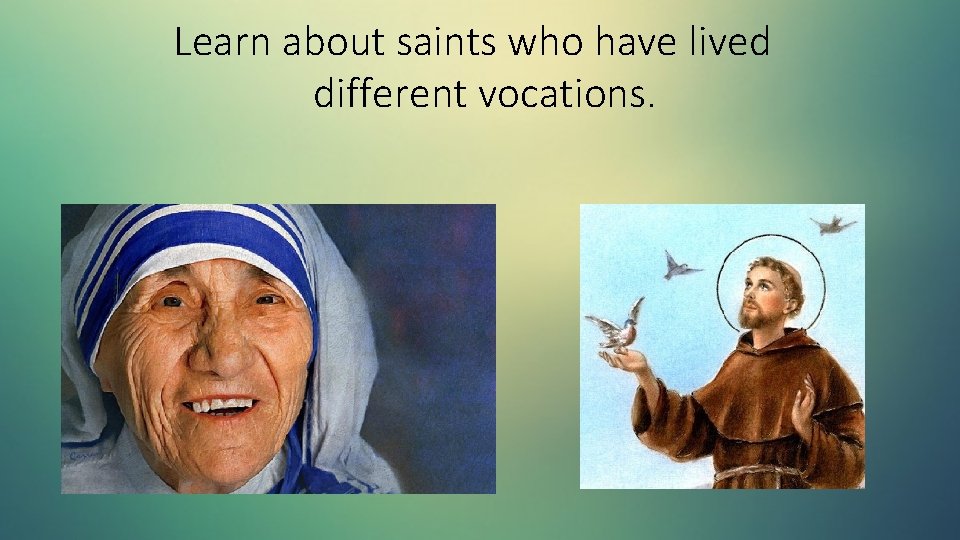 Learn about saints who have lived different vocations.